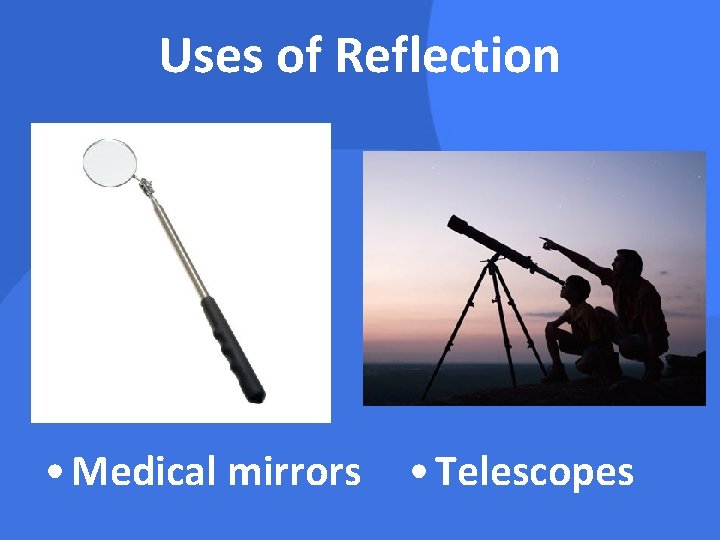 Uses of Reflection

• Medical mirrors

• Telescopes